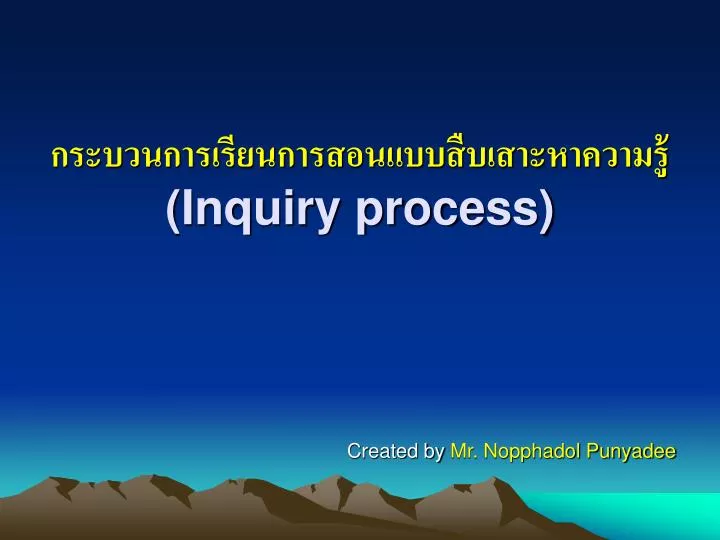 กระบวนการเรียนการสอนแบบสืบเสาะหาความรู้
(Inquiry process)

Created by Mr. Nopphadol Punyadee